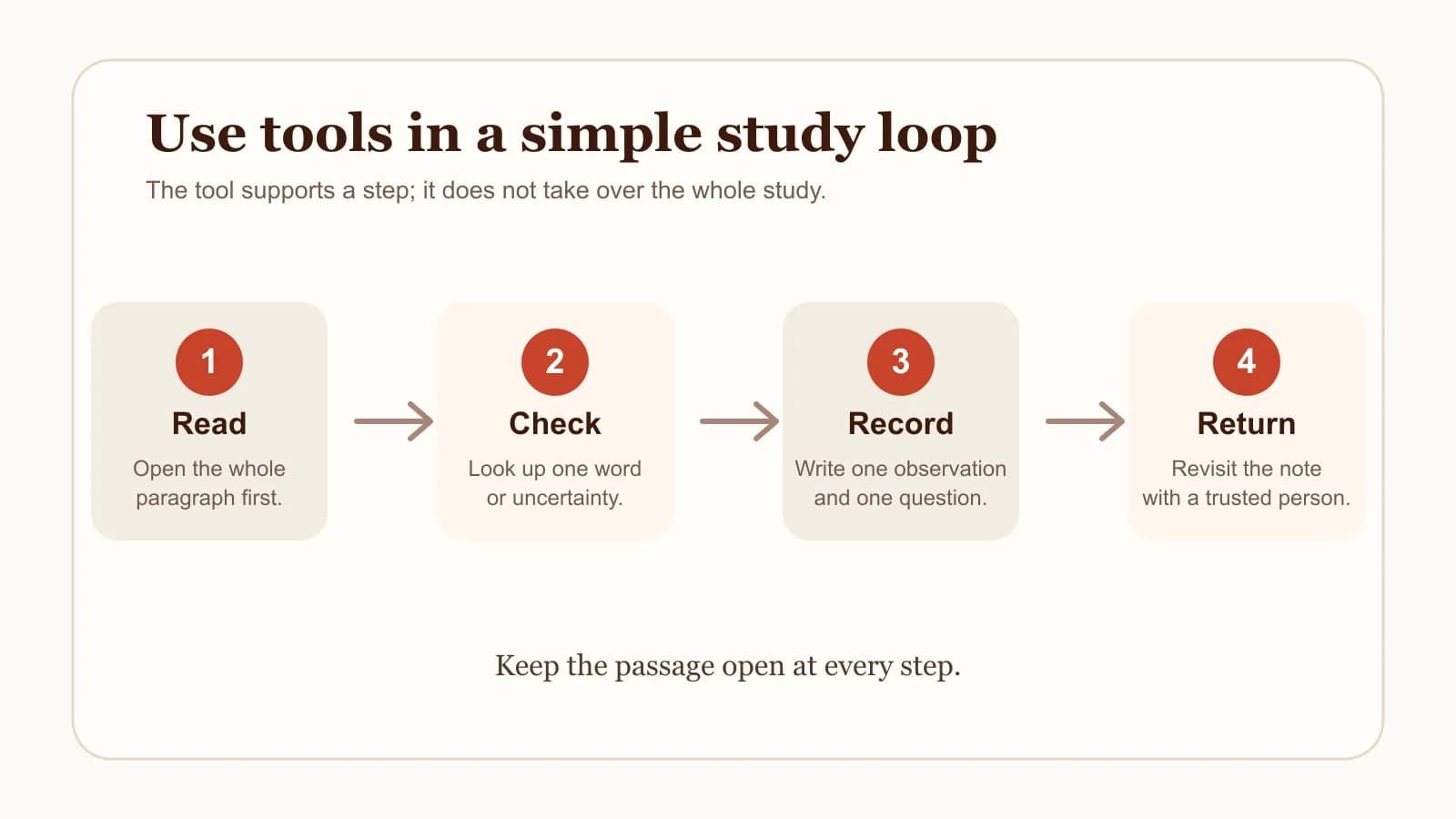 Use tools in a simple study loop

The tool supports a step; it does not take over the whole study.

1
Read
Open the whole paragraph first.

2
Check
Look up one word or uncertainty.

3
Record
Write one observation and one question.

4
Return
Revisit the note with a trusted person.

Keep the passage open at every step.